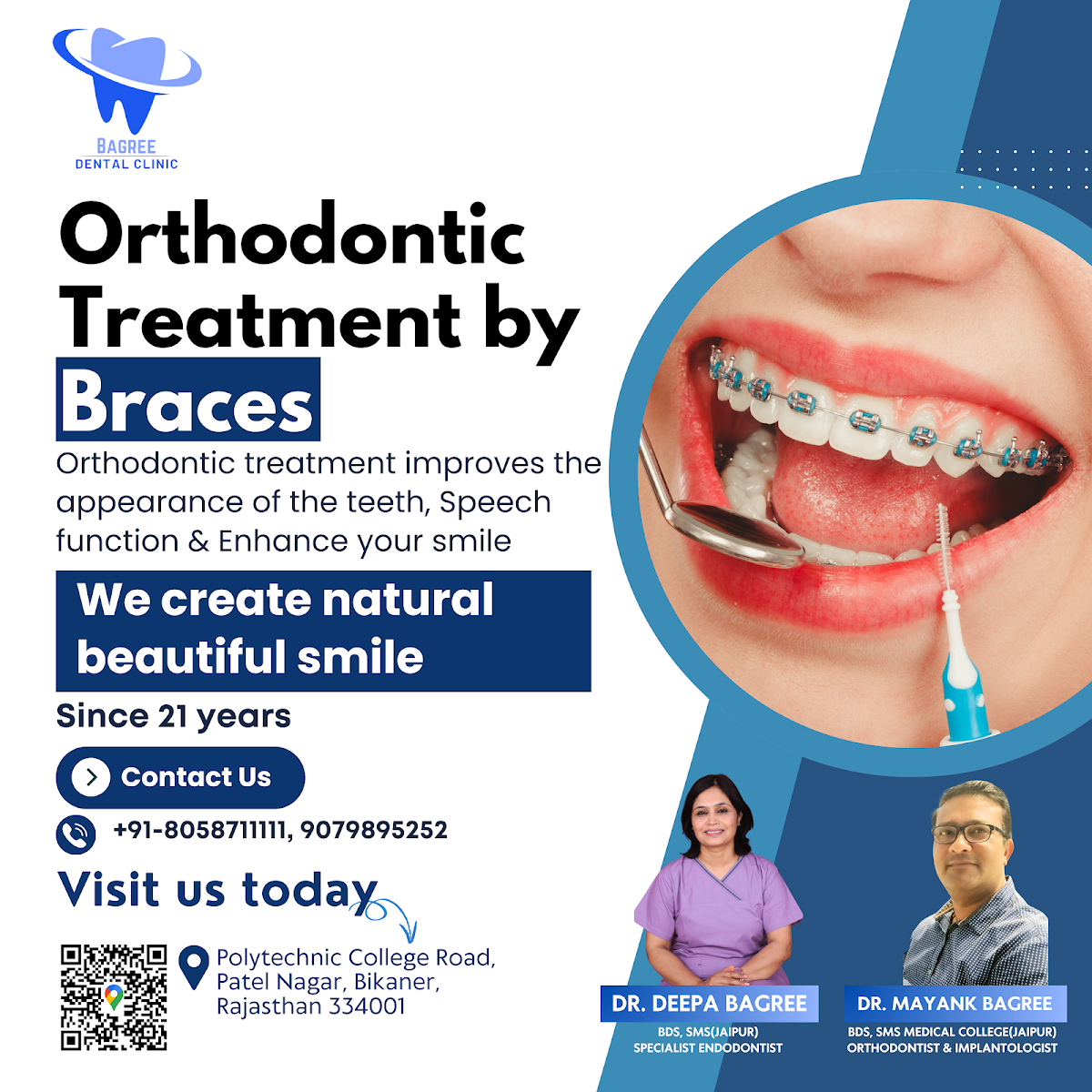 BAGREE
DENTAL CLINIC

Orthodontic Treatment by Braces

Orthodontic treatment improves the appearance of the teeth, Speech function & Enhance your smile

We create natural beautiful smile

Since 21 years

Contact Us

+91-8058711111, 9079895252

Visit us today

Polytechnic College Road, Patel Nagar, Bikaner, Rajasthan 334001

DR. DEEPA BAGREE
BDS, SMS(JAIPUR)
SPECIALIST ENDODONTIST

DR. MAYANK BAGREE
BDS, SMS MEDICAL COLLEGE(JAIPUR)
ORTHODONTIST & IMPLANTOLOGIST